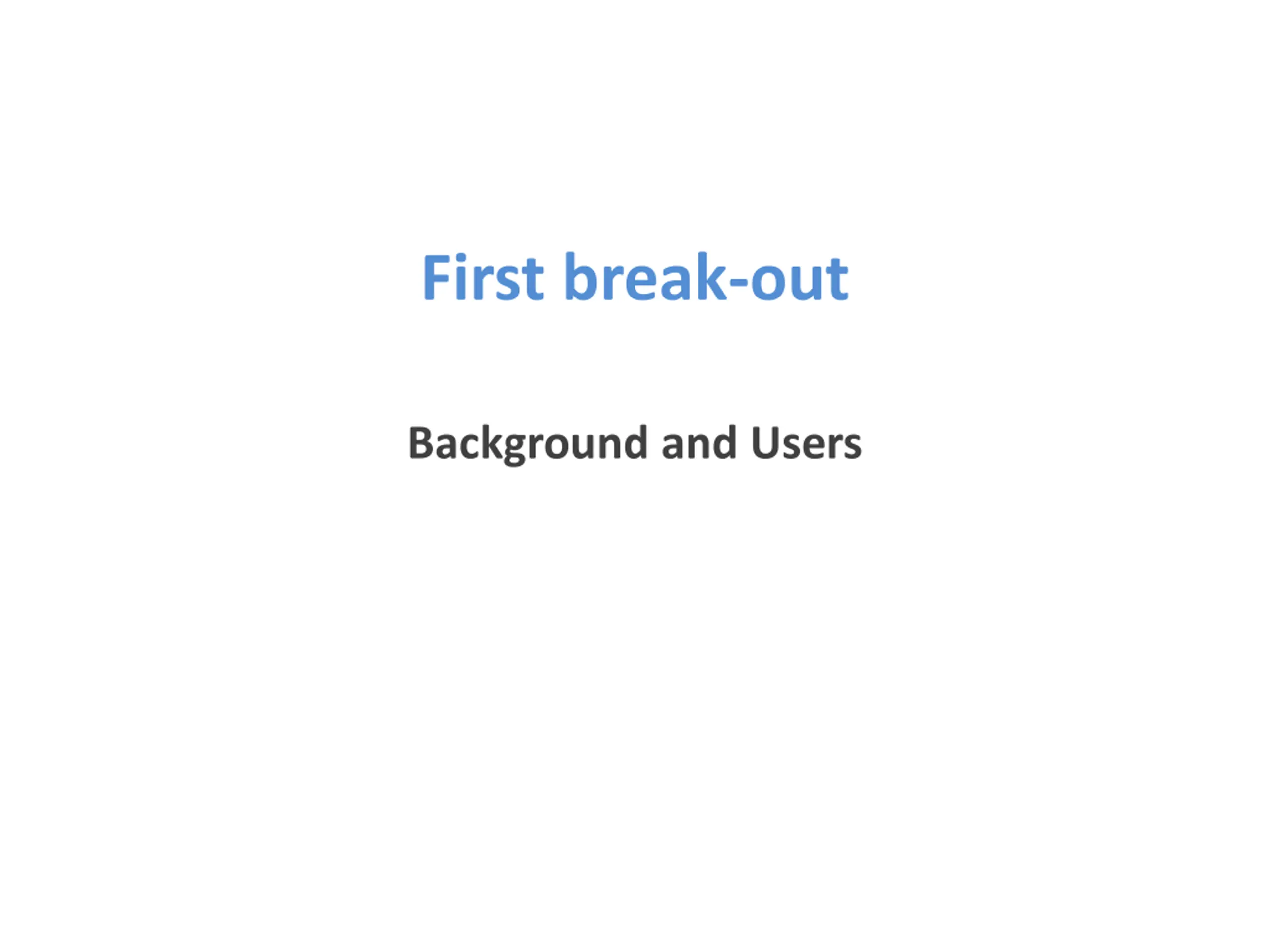 First break-out

Background and Users